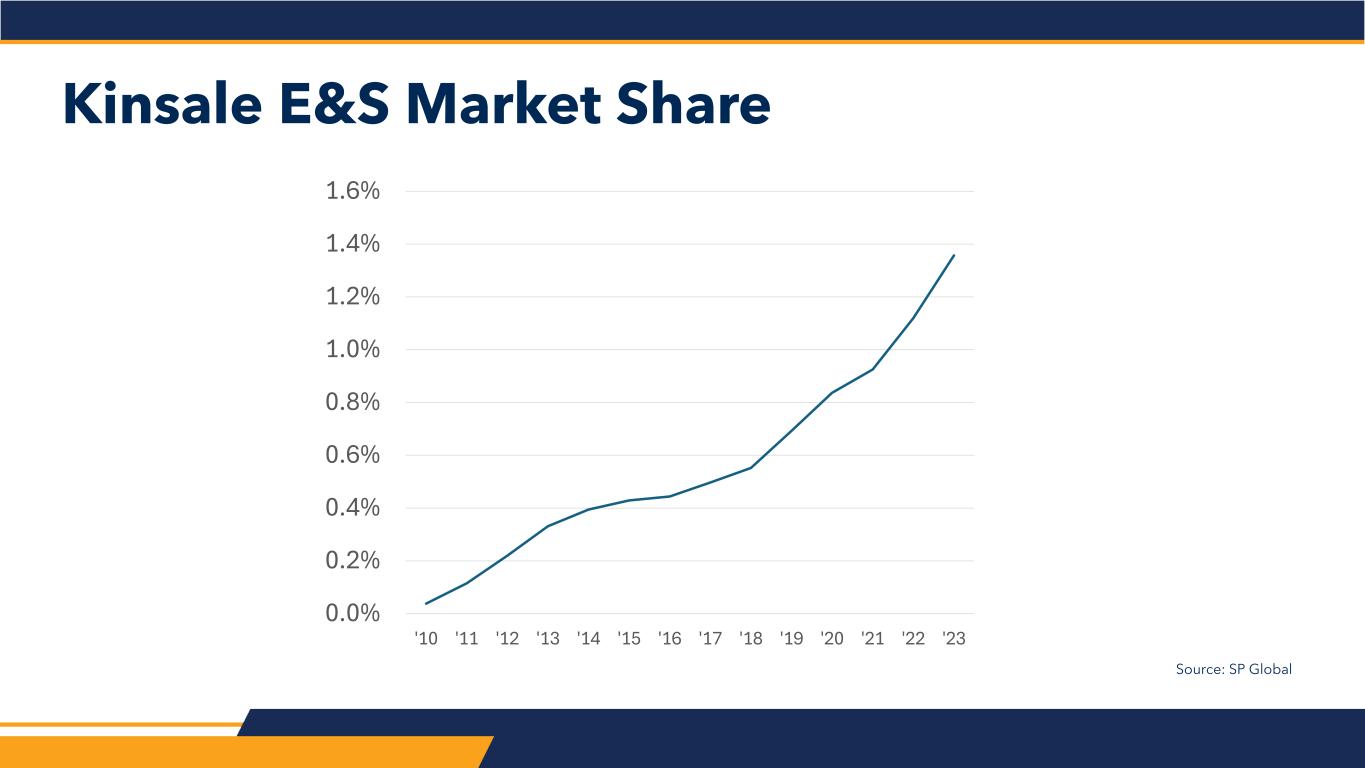 Kinsale E&S Market Share

1.6%
1.4%
1.2%
1.0%
0.8%
0.6%
0.4%
0.2%
0.0%

'10 '11 '12 '13 '14 '15 '16 '17 '18 '19 '20 '21 '22 '23

Source: SP Global